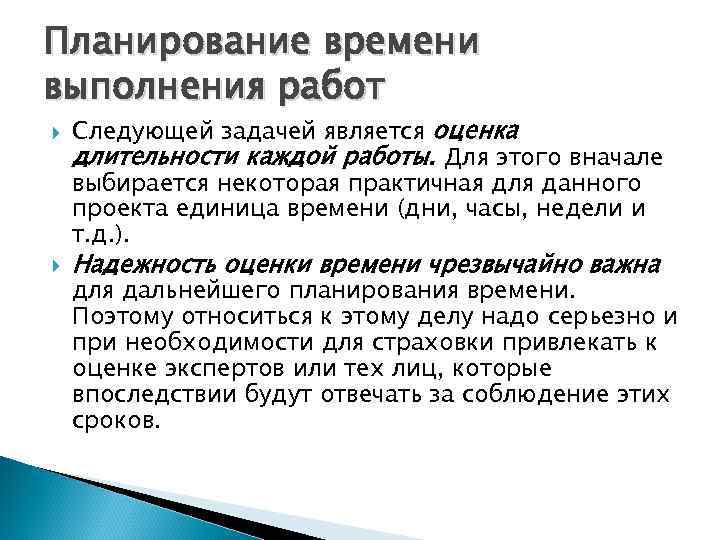 Планирование времени выполнения работ

Следующей задачей является оценка длительности каждой работы. Для этого вначале выбирается некоторая практичная для данного проекта единица времени (дни, часы, недели и т.д.).

Надежность оценки времени чрезвычайно важна для дальнейшего планирования времени. Поэтому относиться к этому делу надо серьезно и при необходимости для страховки привлекать к оценке экспертов или тех лиц, которые впоследствии будут отвечать за соблюдение этих сроков.